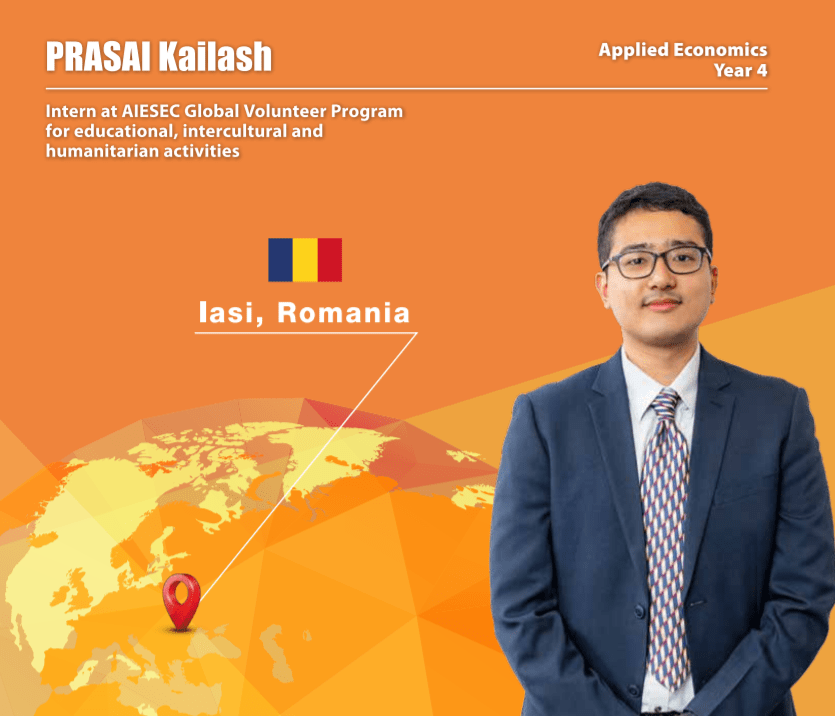 PRASAI Kailash

Applied Economics
Year 4

Intern at AIESEC Global Volunteer Program for educational, intercultural and humanitarian activities

Iasi, Romania